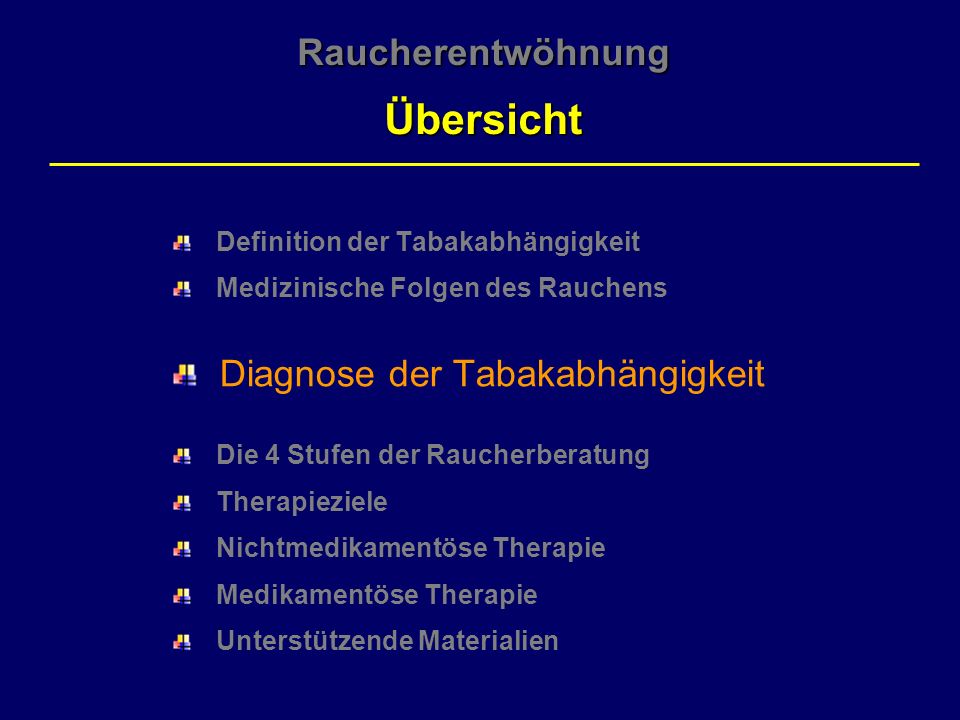 Raucherentwöhnung

Übersicht

Definition der Tabakabhängigkeit

Medizinische Folgen des Rauchens

Diagnose der Tabakabhängigkeit

Die 4 Stufen der Raucherberatung

Therapieziele

Nichtmedikamentöse Therapie

Medikamentöse Therapie

Unterstützende Materialien